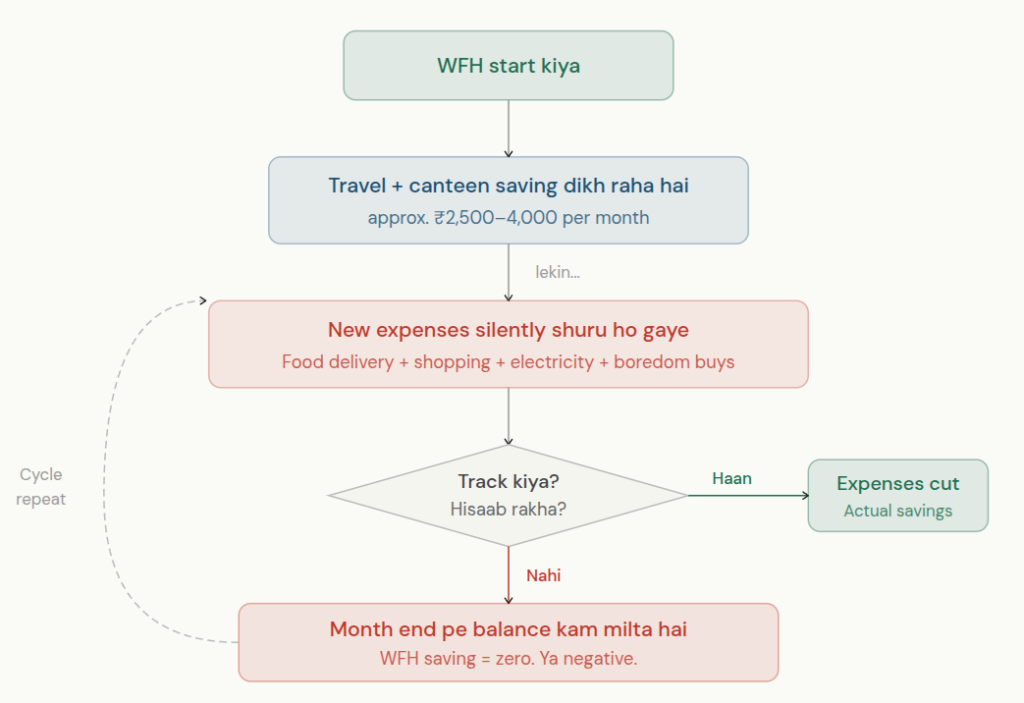 WFH start kiya

Travel + canteen saving dikh raha hai
approx. ₹2,500–4,000 per month

lekin...

New expenses silently shuru ho gaye
Food delivery + shopping + electricity + boredom buys

Cycle repeat

Track kiya?
Hisaab rakha?

Haan

Expenses cut
Actual savings

Nahi

Month end pe balance kam milta hai
WFH saving = zero. Ya negative.